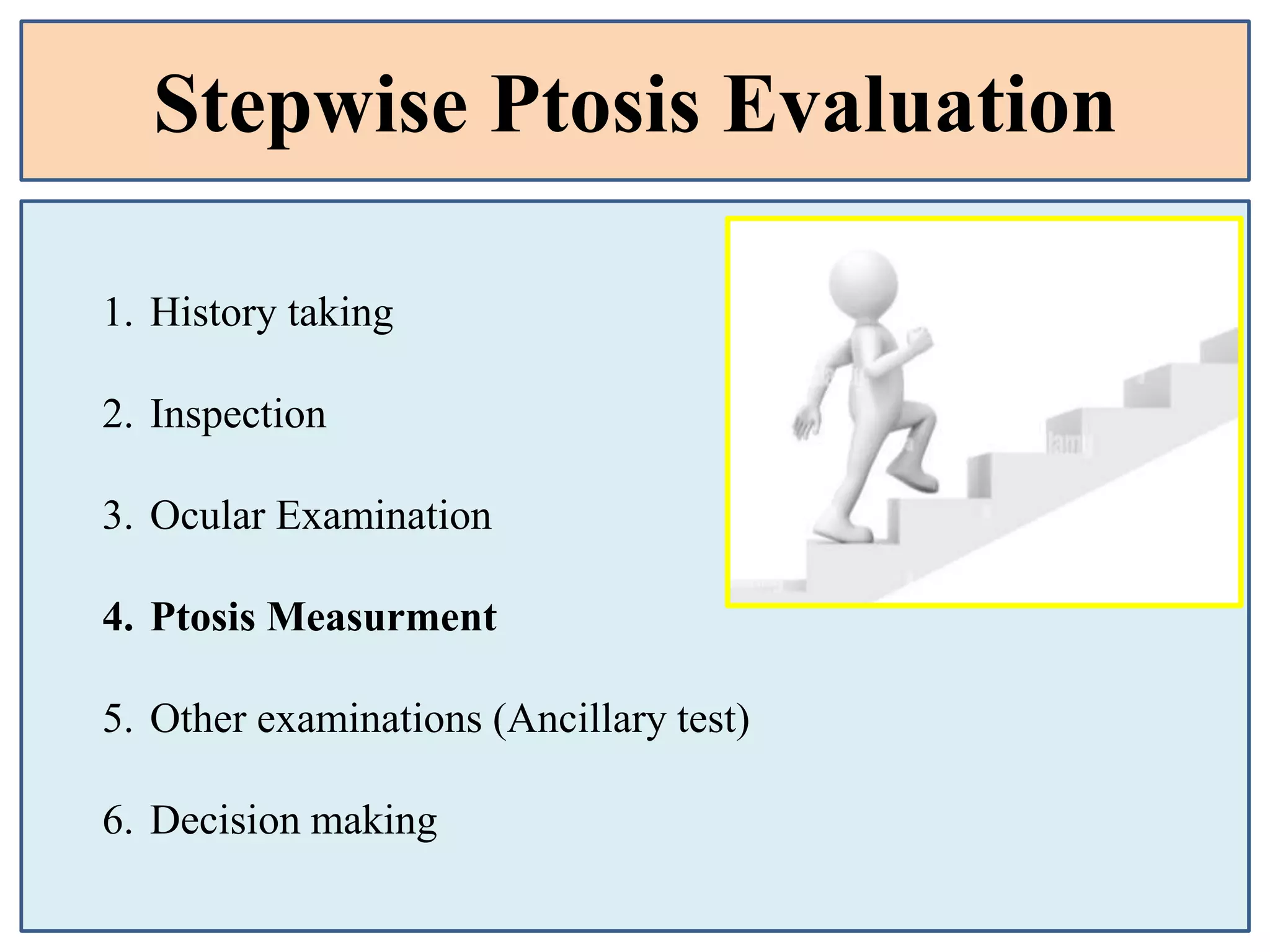 Stepwise Ptosis Evaluation

1. History taking

2. Inspection

3. Ocular Examination

4. Ptosis Measurment

5. Other examinations (Ancillary test)

6. Decision making